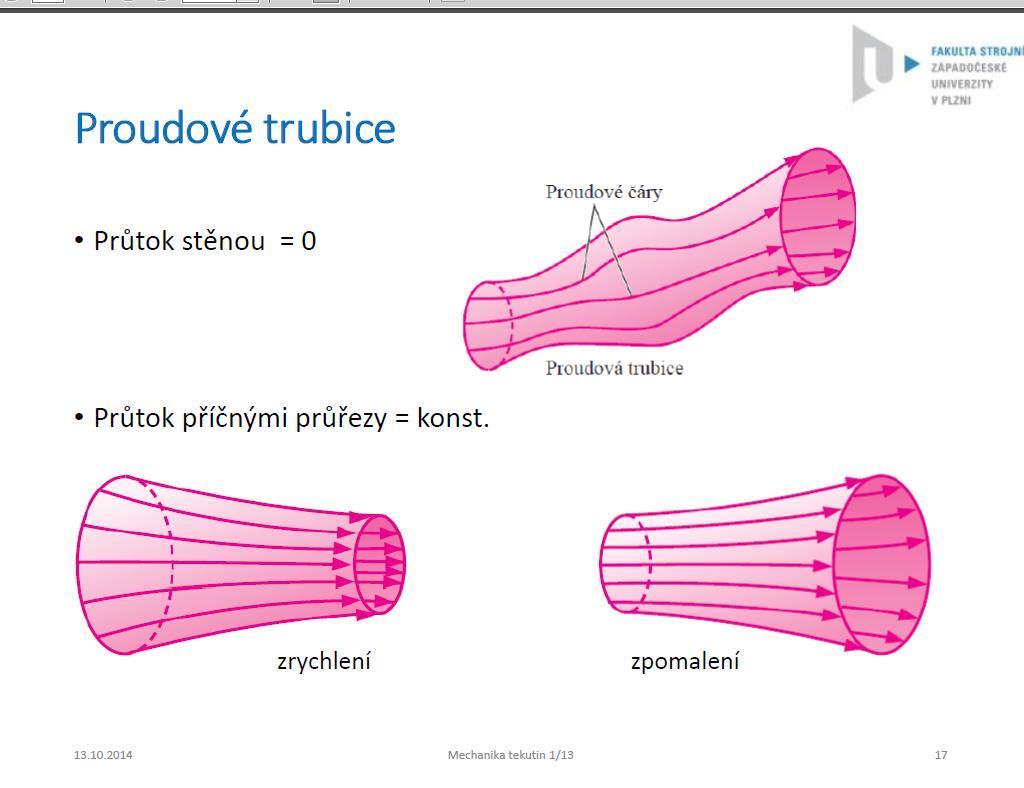 FAKULTA STROJNÍ
ZÁPADOČESKÉ
UNIVERZITY
V PLZNI

Proudové trubice

• Průtok stěnou = 0

Proudové čáry

Proudová trubice

• Průtok příčnými průřezy = konst.

zrychlení

zpomalení

13.10.2014

Mechanika tekutin 1/13

17